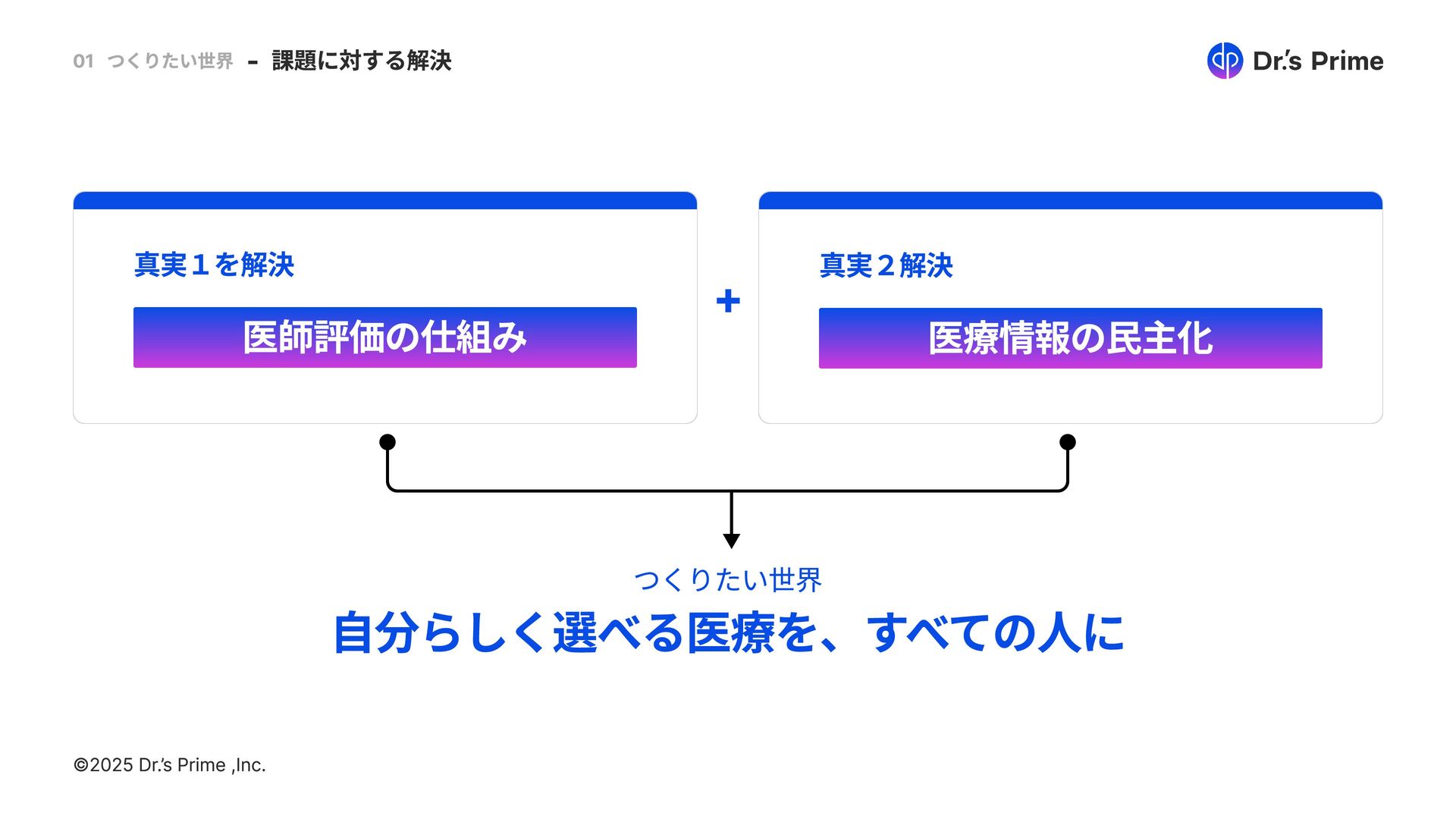 01 つくりたい世界 - 課題に対する解決

Dr.'s Prime

真実１を解決

医師評価の仕組み

+

真実２解決

医療情報の民主化

つくりたい世界

自分らしく選べる医療を、すべての人に

©2025 Dr.'s Prime ,Inc.